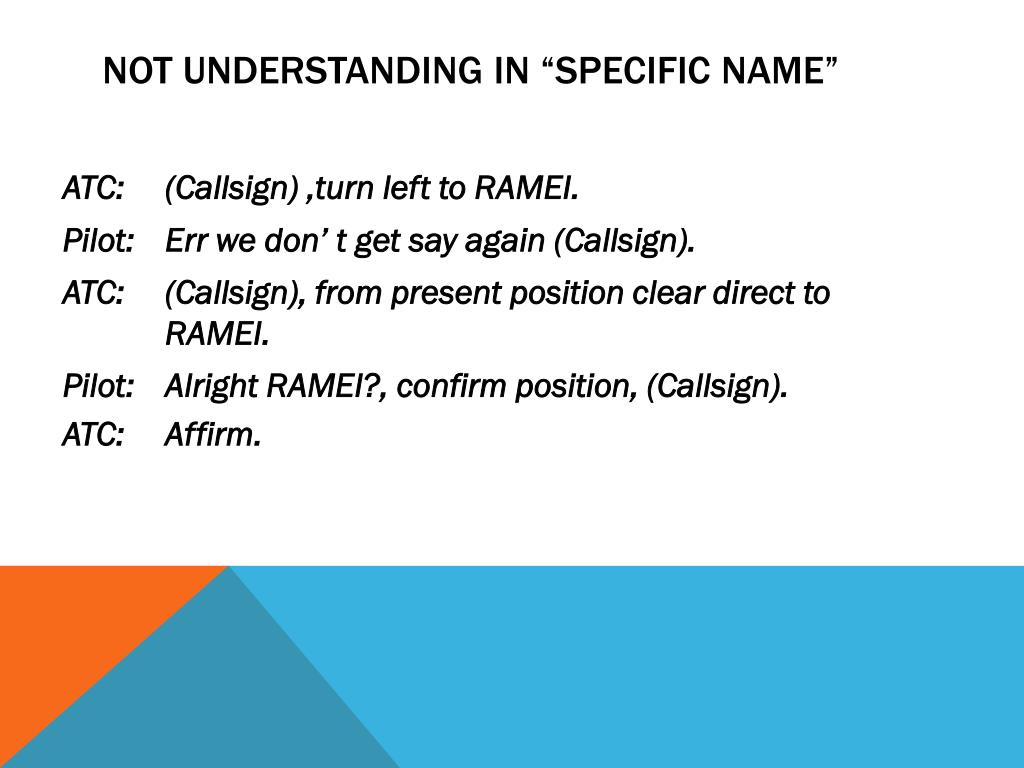 NOT UNDERSTANDING IN “SPECIFIC NAME”

ATC: (Callsign) ,turn left to RAMEI.
Pilot: Err we don’ t get say again (Callsign).
ATC: (Callsign), from present position clear direct to RAMEI.
Pilot: Alright RAMEI?, confirm position, (Callsign).
ATC: Affirm.